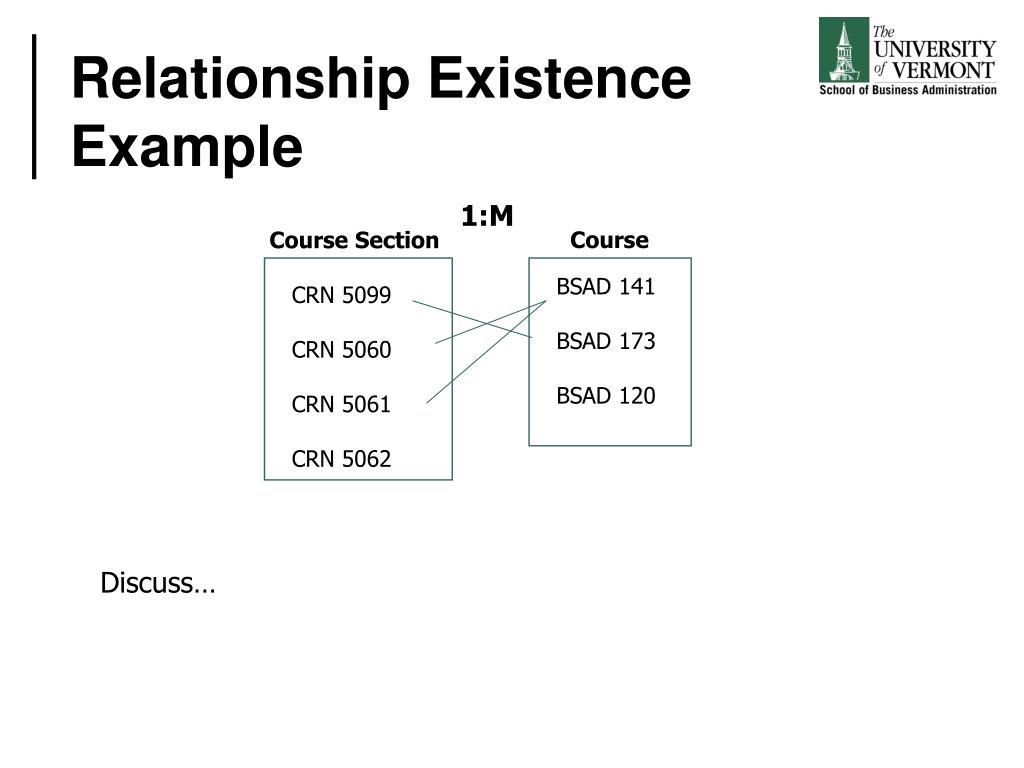 Relationship Existence Example

The UNIVERSITY of VERMONT
School of Business Administration

1:M

Course Section

CRN 5099

CRN 5060

CRN 5061

CRN 5062

Course

BSAD 141

BSAD 173

BSAD 120

Discuss…